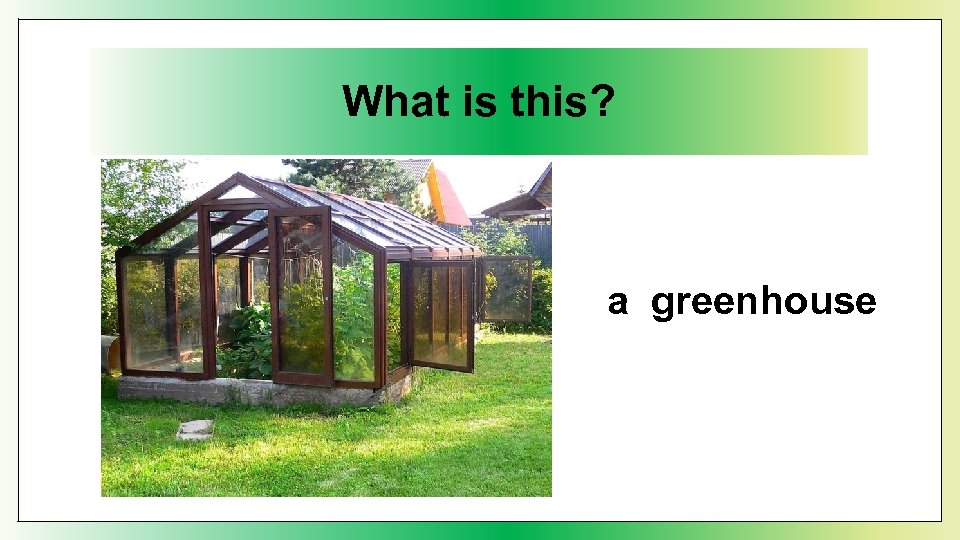 What is this?

a greenhouse